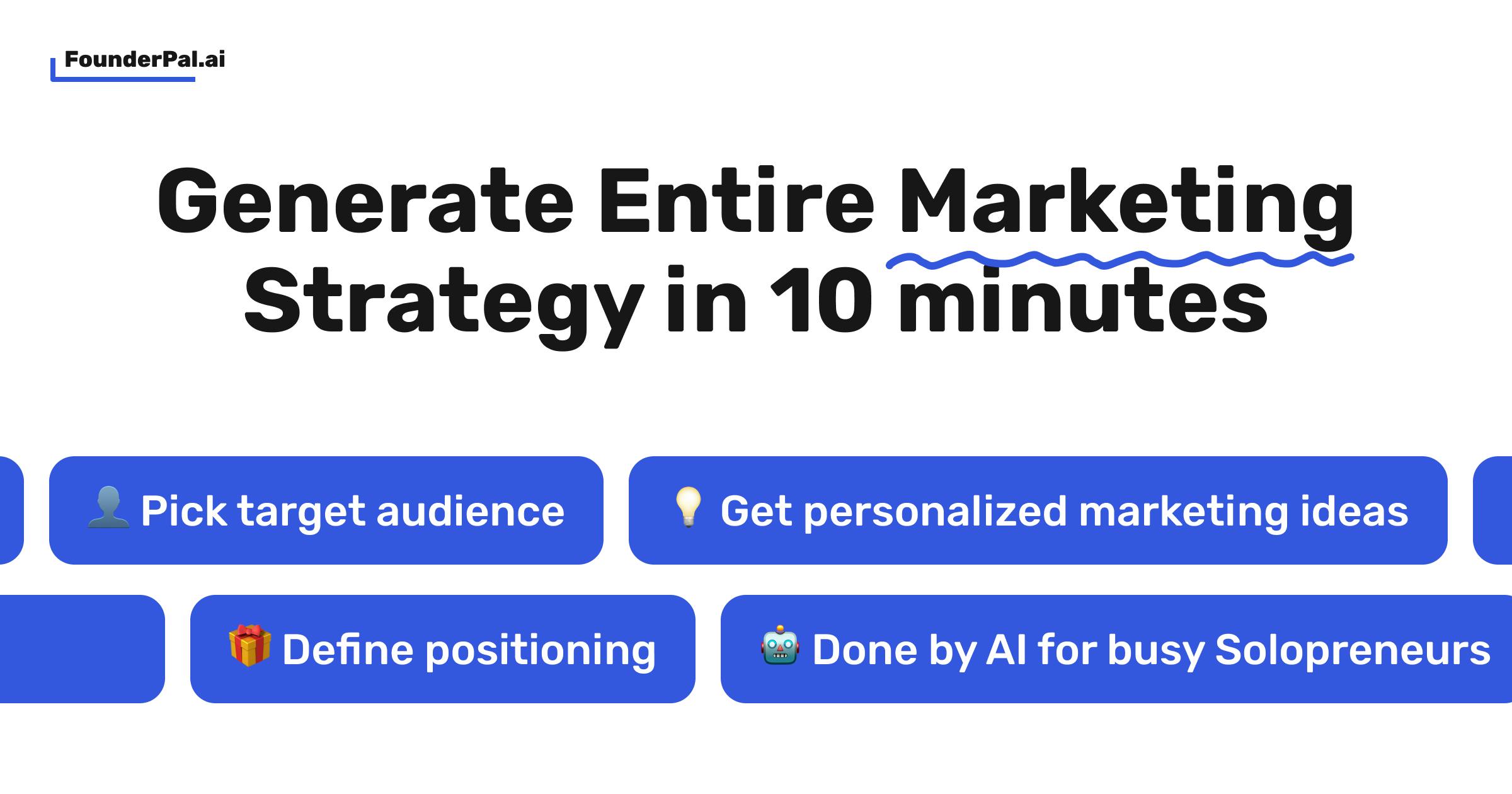 FounderPal.ai

Generate Entire Marketing Strategy in 10 minutes

👤 Pick target audience

💡 Get personalized marketing ideas

🎁 Define positioning

🤖 Done by AI for busy Solopreneurs